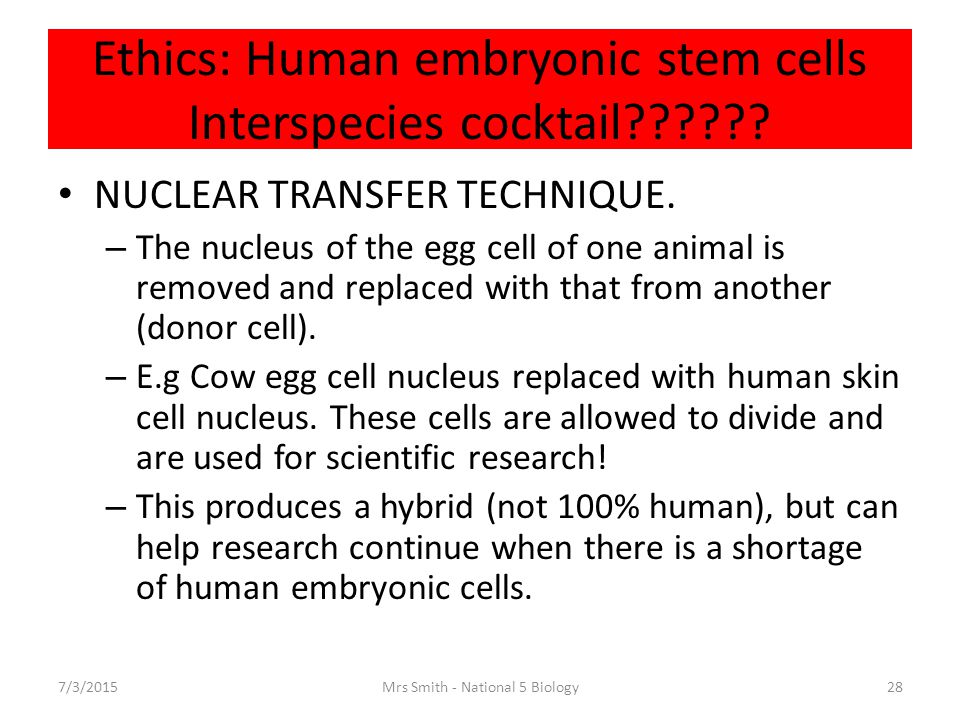 Ethics: Human embryonic stem cells Interspecies cocktail??????

• NUCLEAR TRANSFER TECHNIQUE.
– The nucleus of the egg cell of one animal is removed and replaced with that from another (donor cell).
– E.g Cow egg cell nucleus replaced with human skin cell nucleus. These cells are allowed to divide and are used for scientific research!
– This produces a hybrid (not 100% human), but can help research continue when there is a shortage of human embryonic cells.

7/3/2015 Mrs Smith - National 5 Biology 28